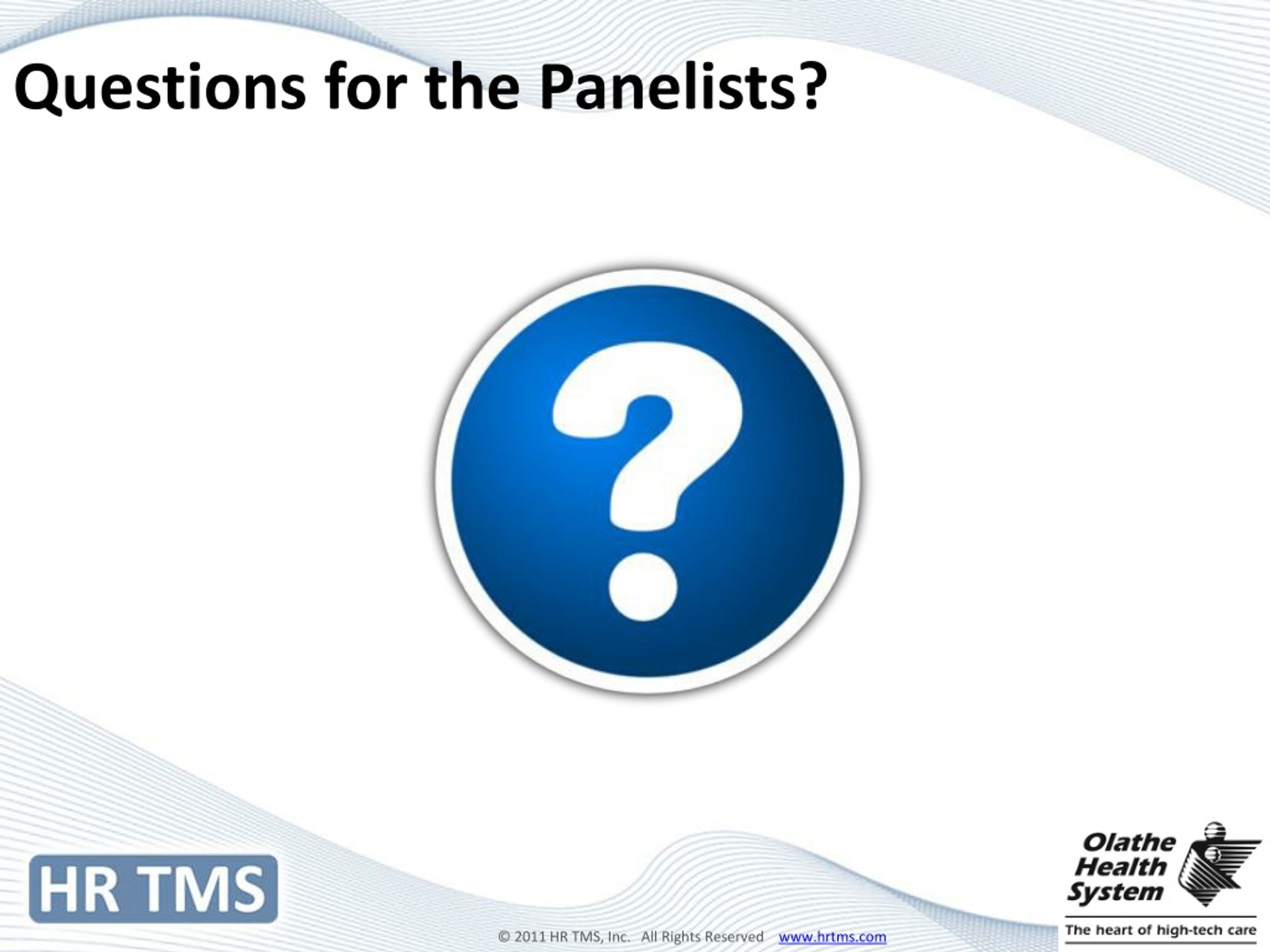 Questions for the Panelists?

?

HR TMS

© 2011 HR TMS, Inc. All Rights Reserved www.hrtms.com

Olathe Health System

The heart of high-tech care